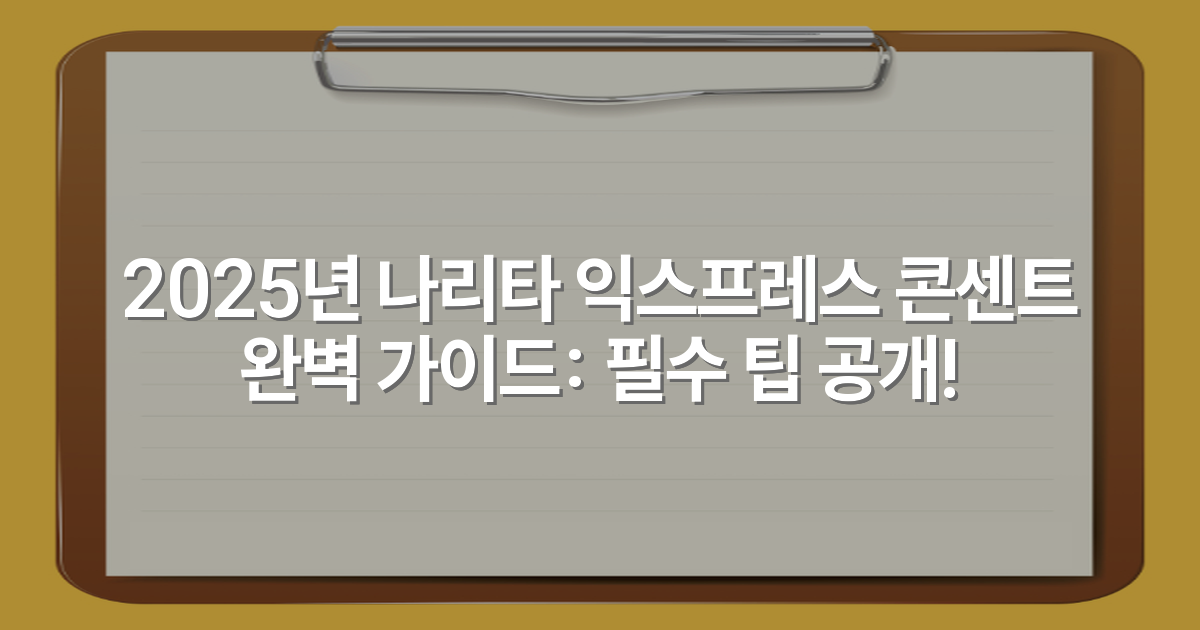 2025년 나리타 익스프레스 콘센트 완벽 가이드: 필수 팁 공개!